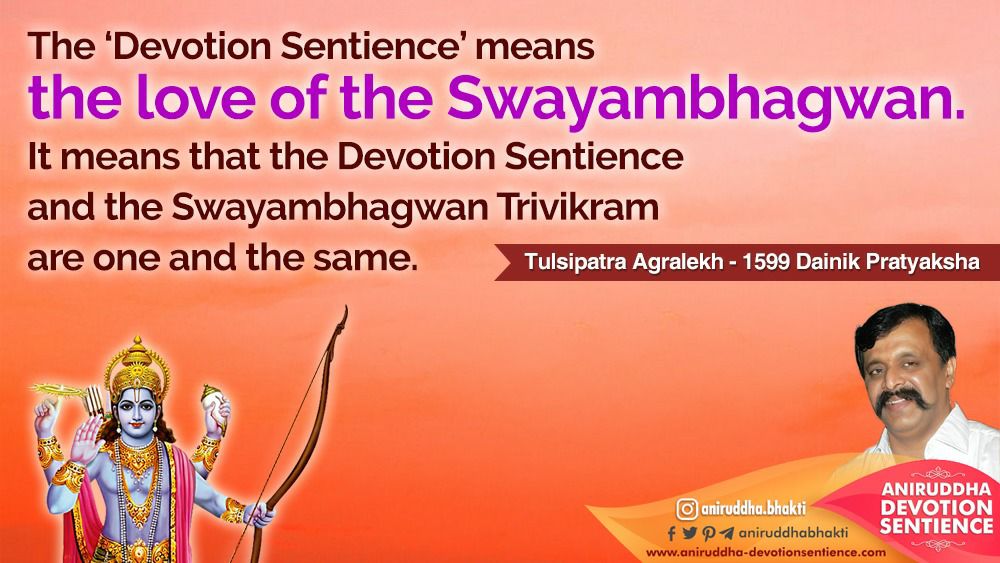 The ‘Devotion Sentience’ means
the love of the Swayambhagwan.
It means that the Devotion Sentience and the Swayambhagwan Trivikram are one and the same.

Tulsipatra Agralekh - 1599 Dainik Pratyaksha

aniruddha.bhakti
aniruddhabhakti
www.aniruddha-devotionsentience.com

ANIRUDDHA DEVOTION SENTIENCE